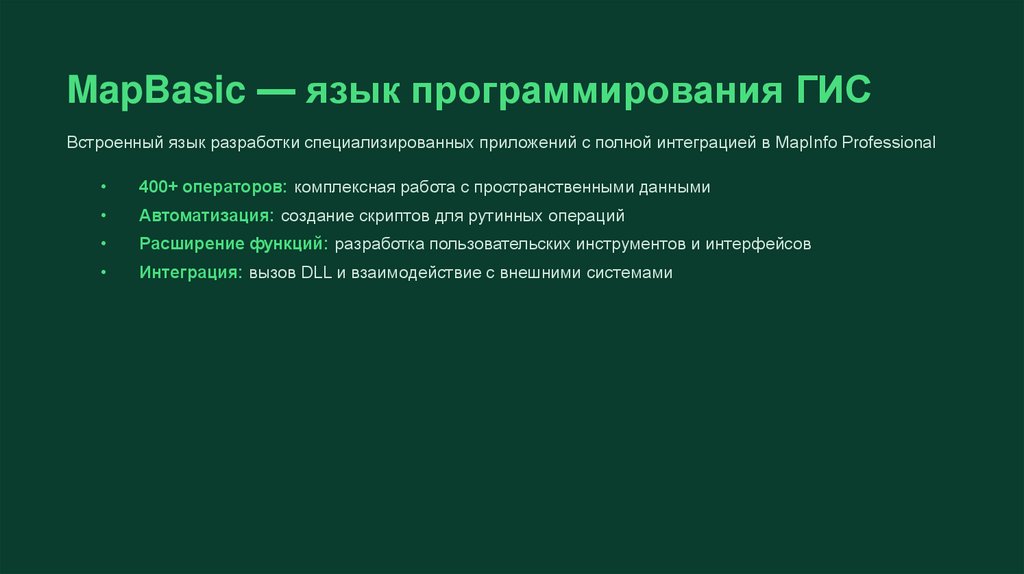 MapBasic — язык программирования ГИС

Встроенный язык разработки специализированных приложений с полной интеграцией в MapInfo Professional

• 400+ операторов: комплексная работа с пространственными данными
• Автоматизация: создание скриптов для рутинных операций
• Расширение функций: разработка пользовательских инструментов и интерфейсов
• Интеграция: вызов DLL и взаимодействие с внешними системами